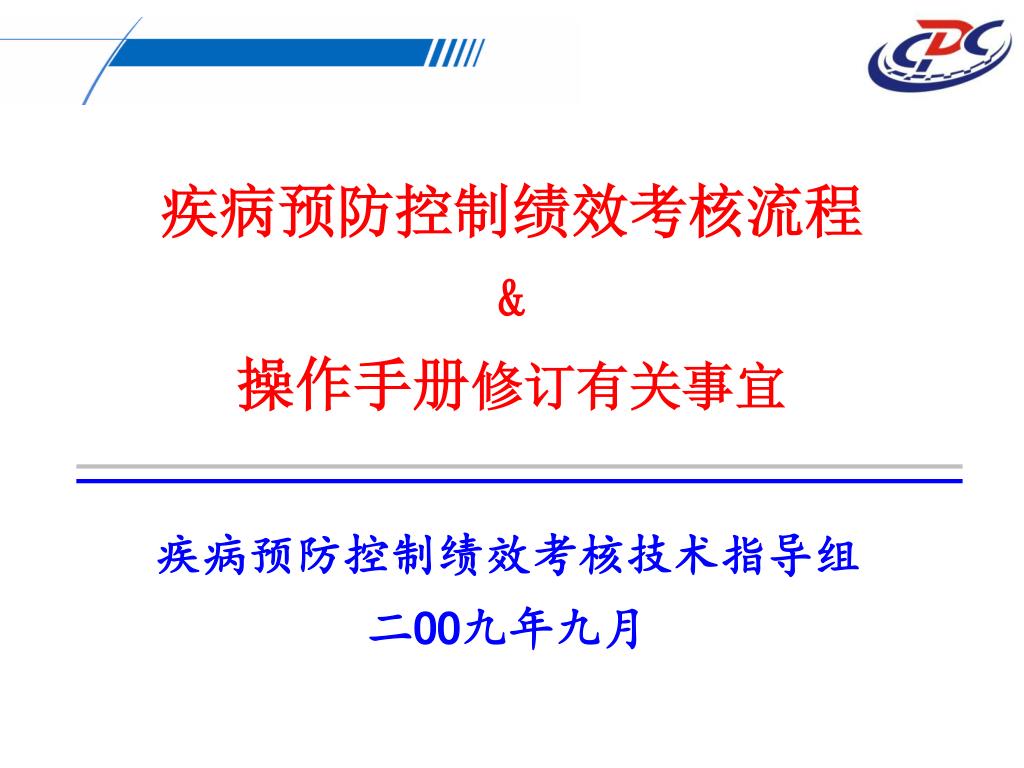 CDC

疾病预防控制绩效考核流程
&
操作手册修订有关事宜

疾病预防控制绩效考核技术指导组
二00九年九月